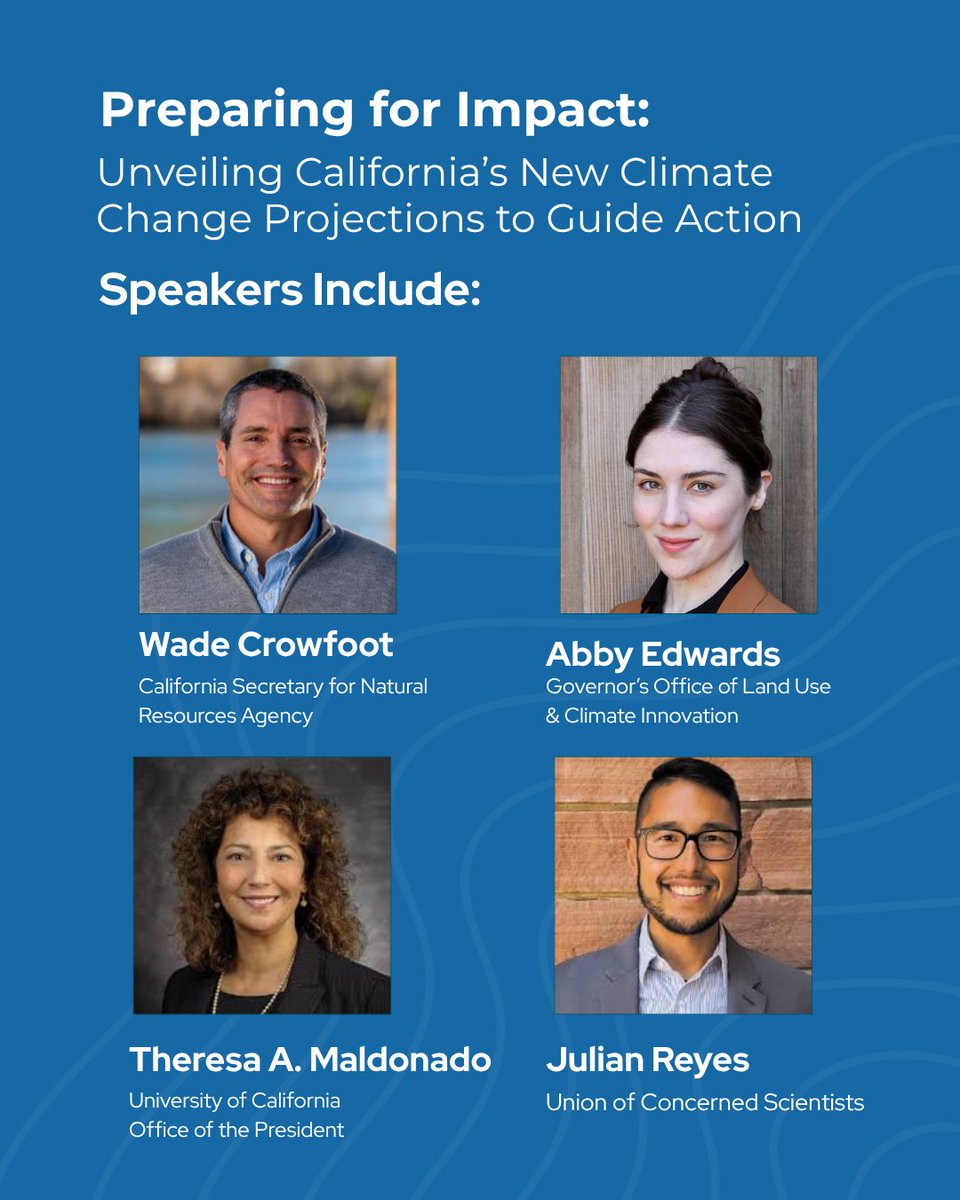 Preparing for Impact:
Unveiling California's New Climate Change Projections to Guide Action

Speakers Include:

Wade Crowfoot
California Secretary for Natural Resources Agency

Abby Edwards
Governor's Office of Land Use & Climate Innovation

Theresa A. Maldonado
University of California Office of the President

Julian Reyes
Union of Concerned Scientists